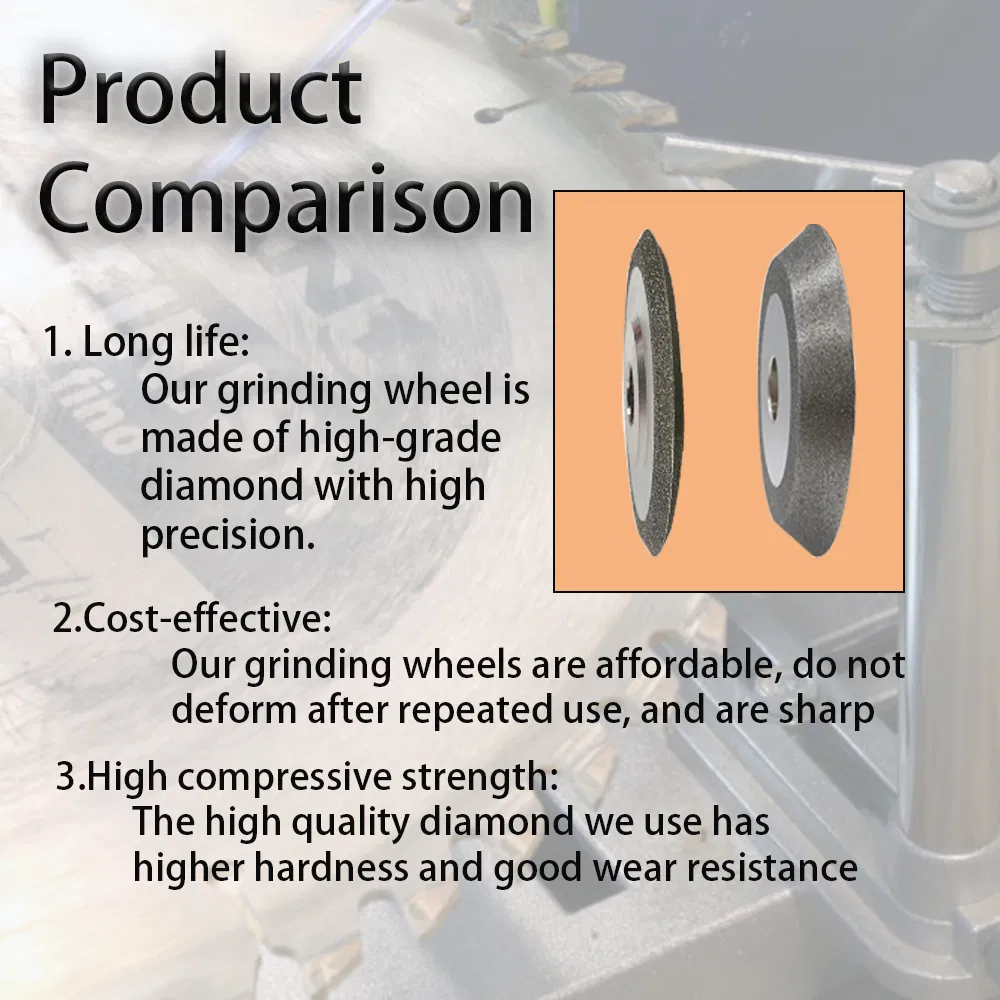 Product Comparison

1. Long life:
Our grinding wheel is made of high-grade diamond with high precision.

2.Cost-effective:
Our grinding wheels are affordable, do not deform after repeated use, and are sharp

3.High compressive strength:
The high quality diamond we use has higher hardness and good wear resistance